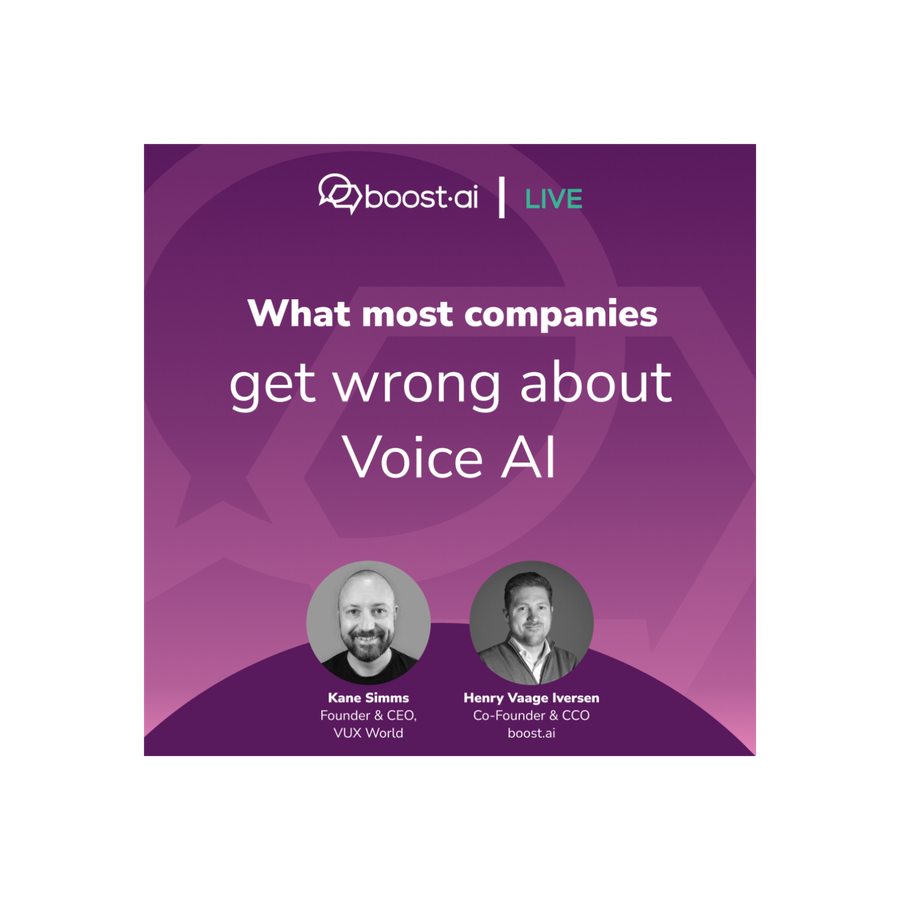 boost·ai | LIVE

What most companies get wrong about Voice AI

Kane Simms
Founder & CEO, VUX World

Henry Vaage Iversen
Co-Founder & CCO
boost.ai